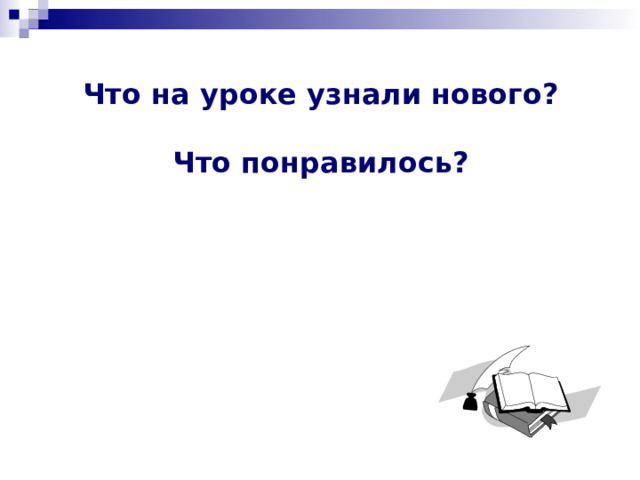 Что на уроке узнали нового?

Что понравилось?